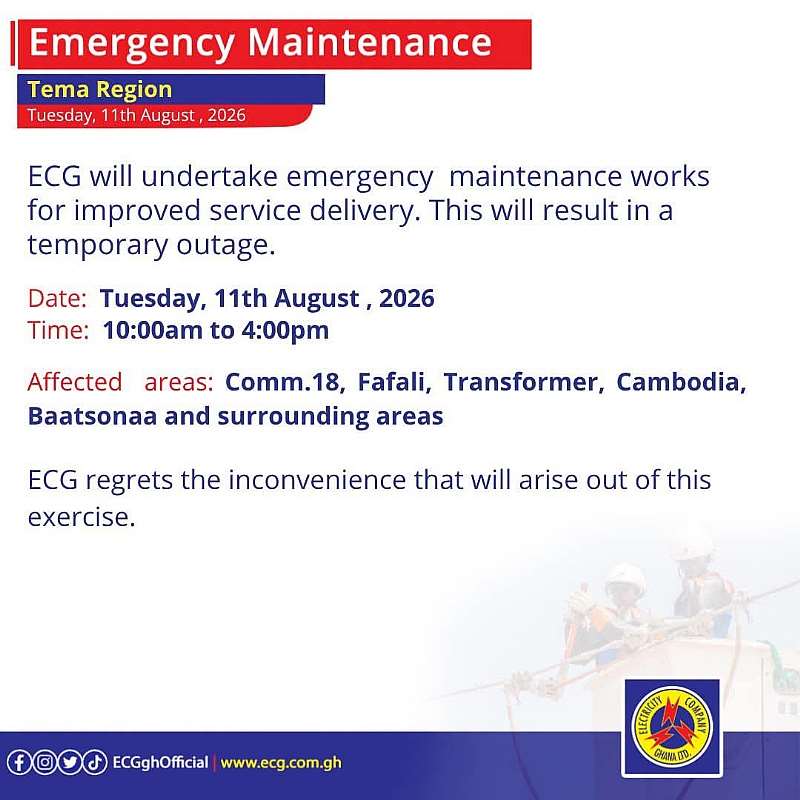 Emergency Maintenance

Tema Region
Tuesday, 11th August , 2026

ECG will undertake emergency maintenance works for improved service delivery. This will result in a temporary outage.

Date: Tuesday, 11th August , 2026
Time: 10:00am to 4:00pm

Affected areas: Comm.18, Fafali, Transformer, Cambodia, Baatsonaa and surrounding areas

ECG regrets the inconvenience that will arise out of this exercise.

ECGghOfficial | www.ecg.com.gh

ELECTRICITY COMPANY GHANA LTD.